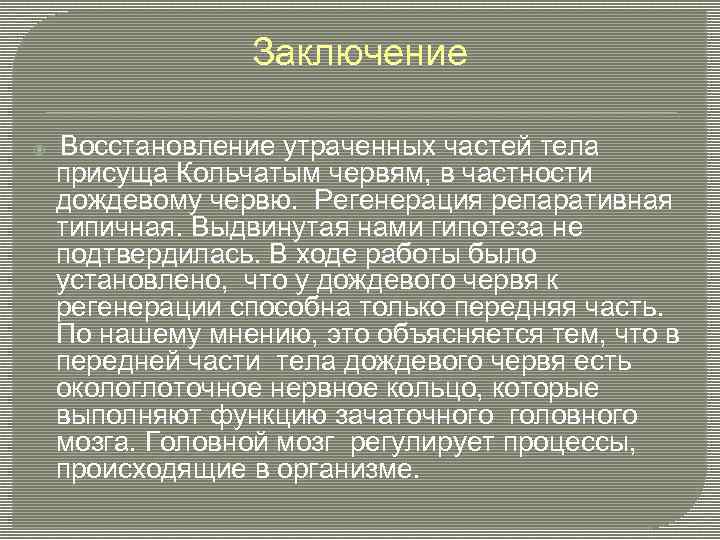 Заключение

Восстановление утраченных частей тела присуща Кольчатым червям, в частности дождевому червю. Регенерация репаративная типичная. Выдвинутая нами гипотеза не подтвердилась. В ходе работы было установлено, что у дождевого червя к регенерации способна только передняя часть. По нашему мнению, это объясняется тем, что в передней части тела дождевого червя есть окологлоточное нервное кольцо, которые выполняют функцию зачаточного головного мозга. Головной мозг регулирует процессы, происходящие в организме.